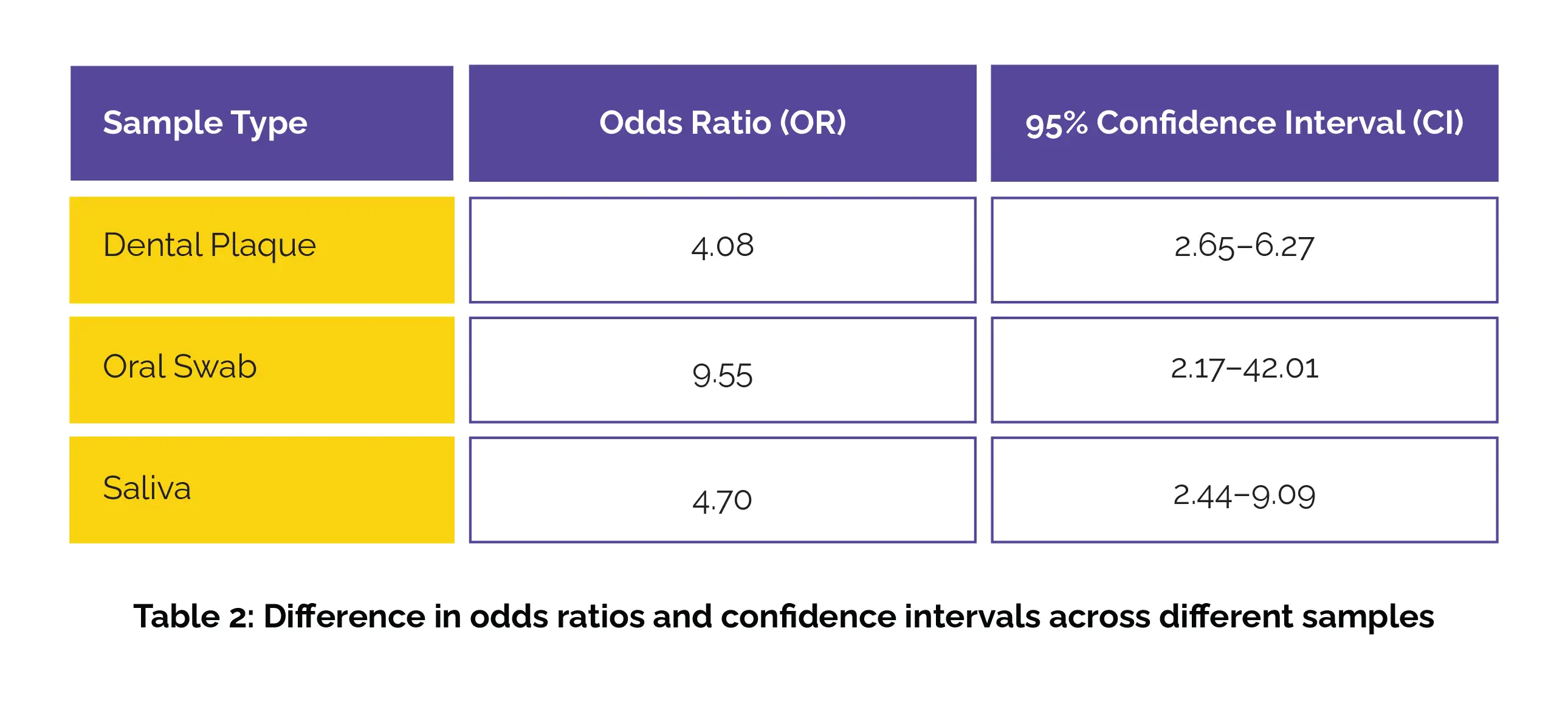 | Sample Type | Odds Ratio (OR) | 95% Confidence Interval (CI) |
|---|---|---|
| Dental Plaque | 4.08 | 2.65–6.27 |
| Oral Swab | 9.55 | 2.17–42.01 |
| Saliva | 4.70 | 2.44–9.09 |

Table 2: Difference in odds ratios and confidence intervals across different samples